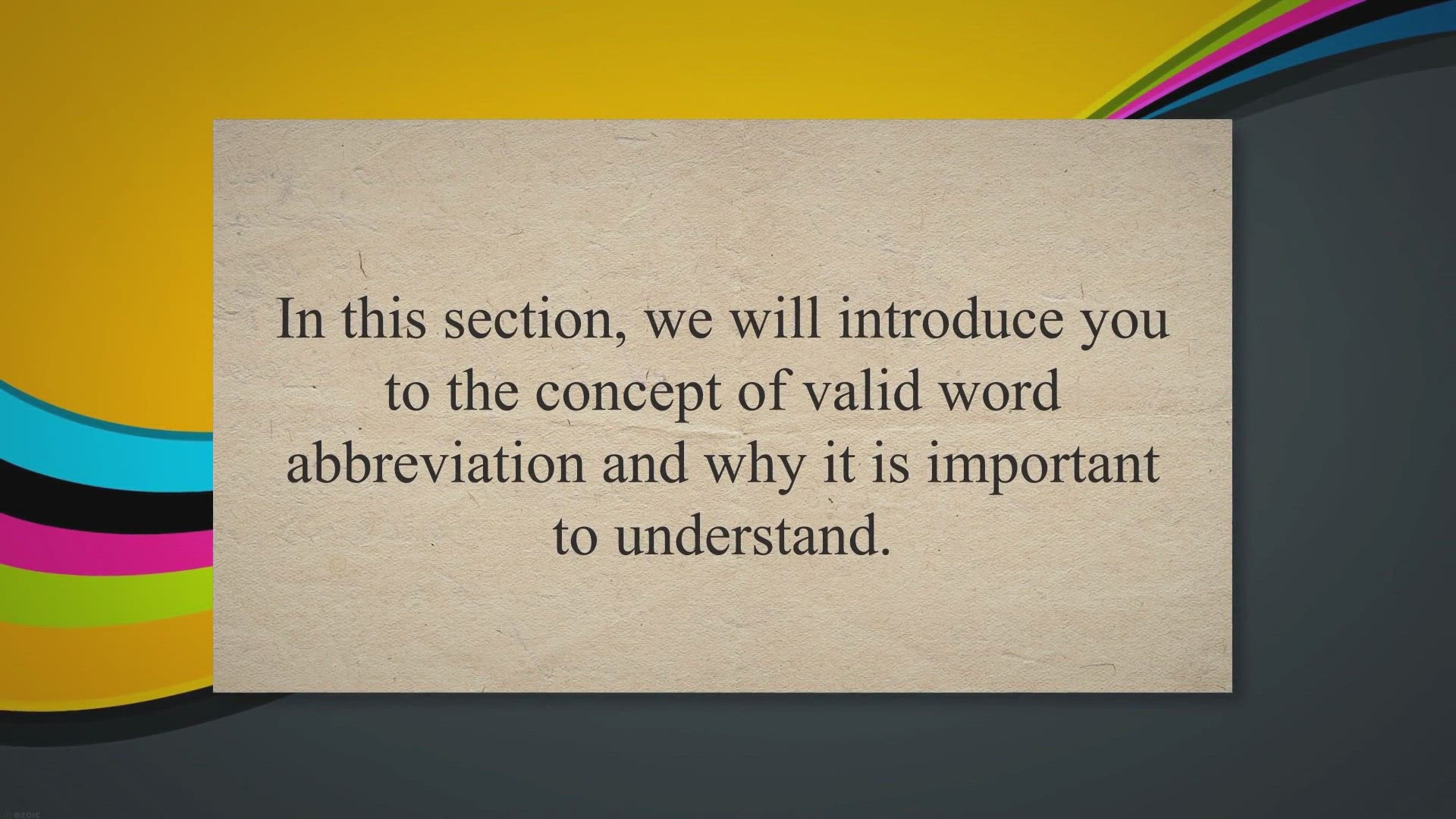 In this section, we will introduce you to the concept of valid word abbreviation and why it is important to understand.

ezoic